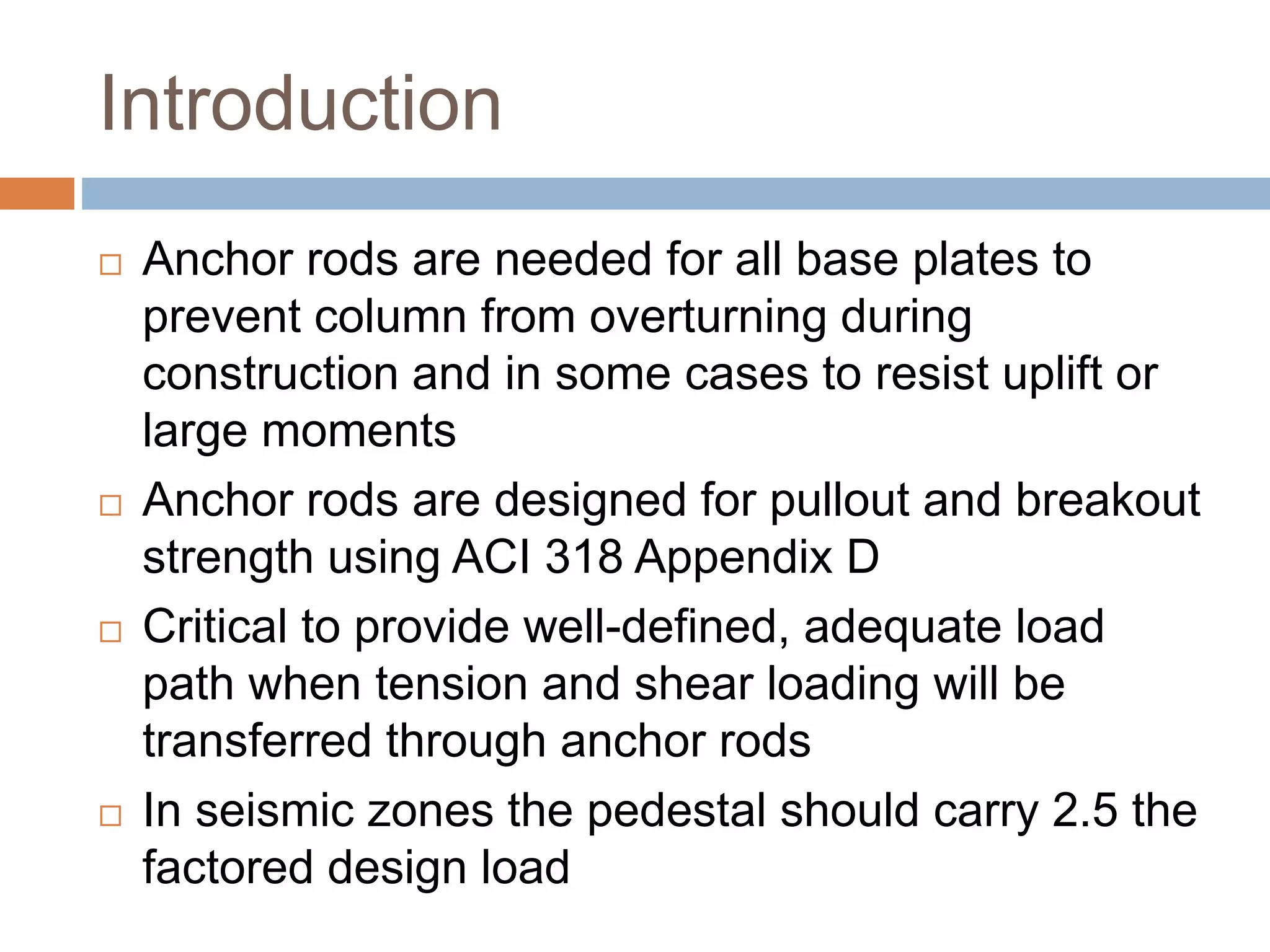 Introduction

□ Anchor rods are needed for all base plates to prevent column from overturning during construction and in some cases to resist uplift or large moments

□ Anchor rods are designed for pullout and breakout strength using ACI 318 Appendix D

□ Critical to provide well-defined, adequate load path when tension and shear loading will be transferred through anchor rods

□ In seismic zones the pedestal should carry 2.5 the factored design load